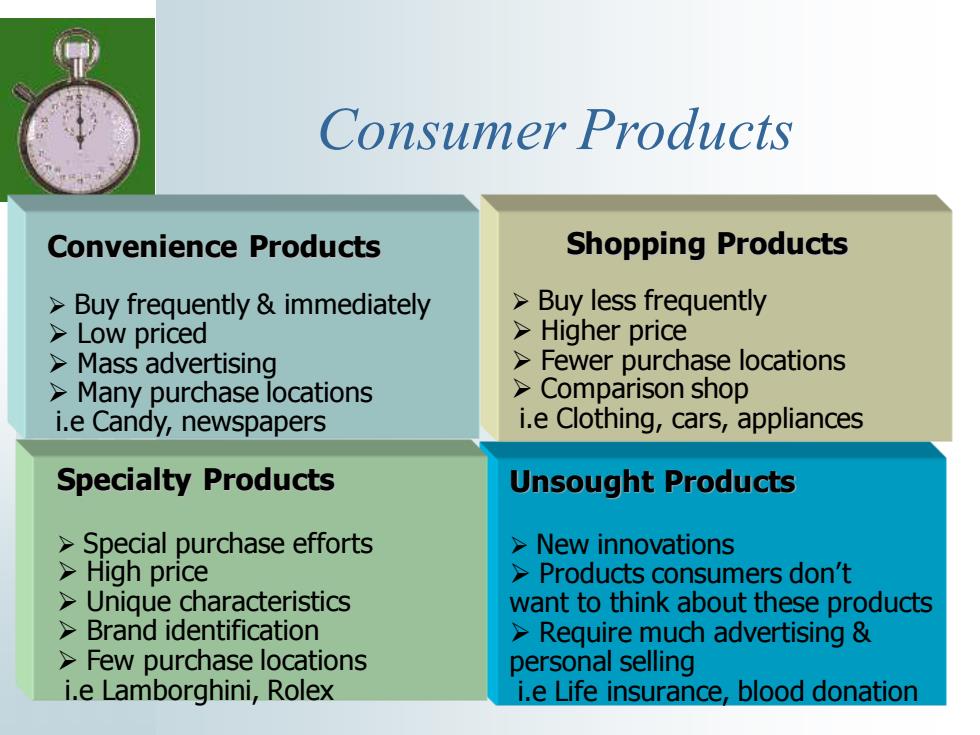 Consumer Products

Convenience Products

➢ Buy frequently & immediately
➢ Low priced
➢ Mass advertising
➢ Many purchase locations
i.e Candy, newspapers

Shopping Products

➢ Buy less frequently
➢ Higher price
➢ Fewer purchase locations
➢ Comparison shop
i.e Clothing, cars, appliances

Specialty Products

➢ Special purchase efforts
➢ High price
➢ Unique characteristics
➢ Brand identification
➢ Few purchase locations
i.e Lamborghini, Rolex

Unsought Products

➢ New innovations
➢ Products consumers don't want to think about these products
➢ Require much advertising & personal selling
i.e Life insurance, blood donation